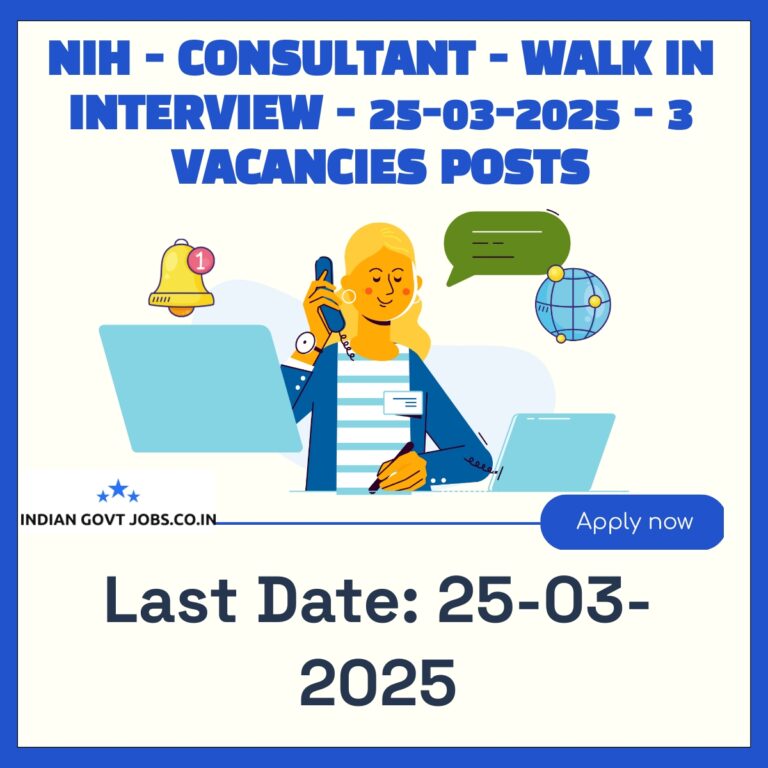 NIH - CONSULTANT - WALK IN INTERVIEW - 25-03-2025 - 3 VACANCIES POSTS

1

INDIAN GOVT JOBS.CO.IN

Apply now

Last Date: 25-03-2025